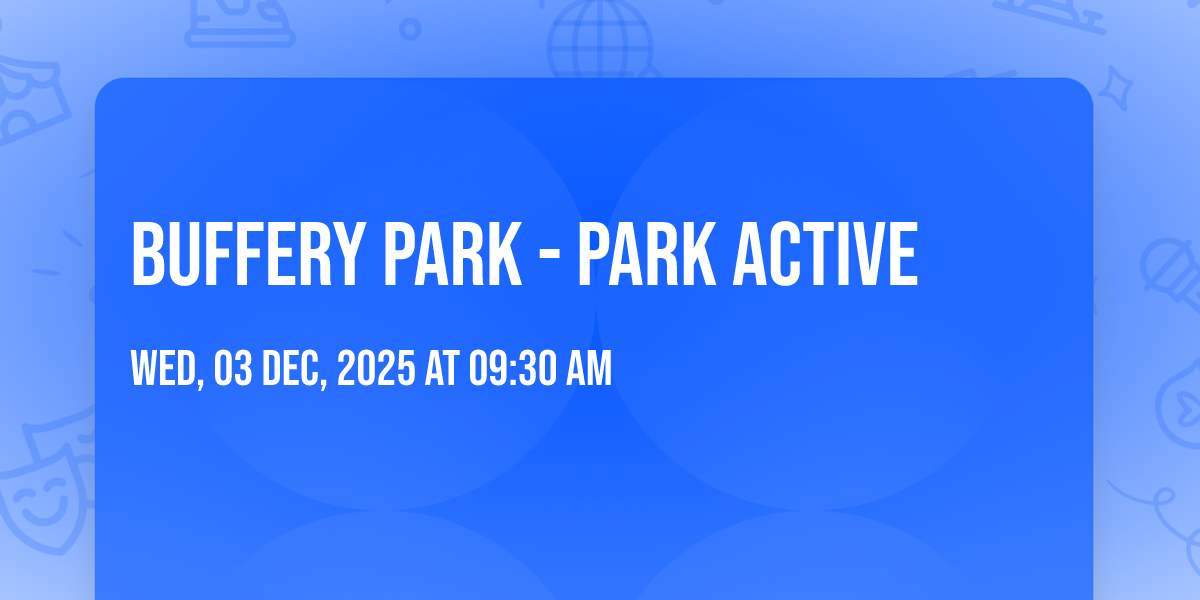 BUFFERY PARK - PARK ACTIVE

WED, 03 DEC, 2025 AT 09:30 AM